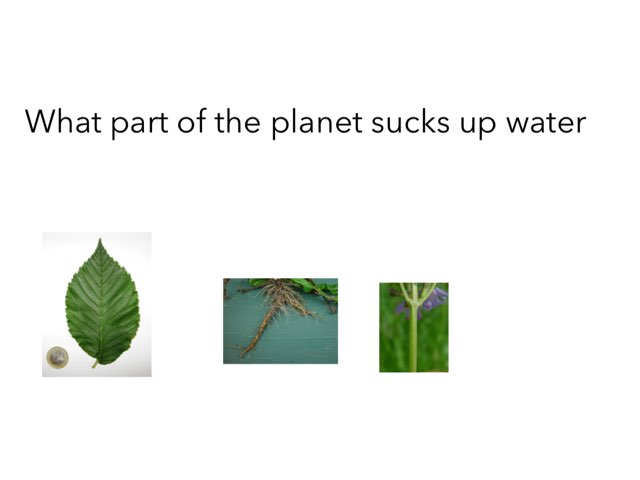 What part of the planet sucks up water